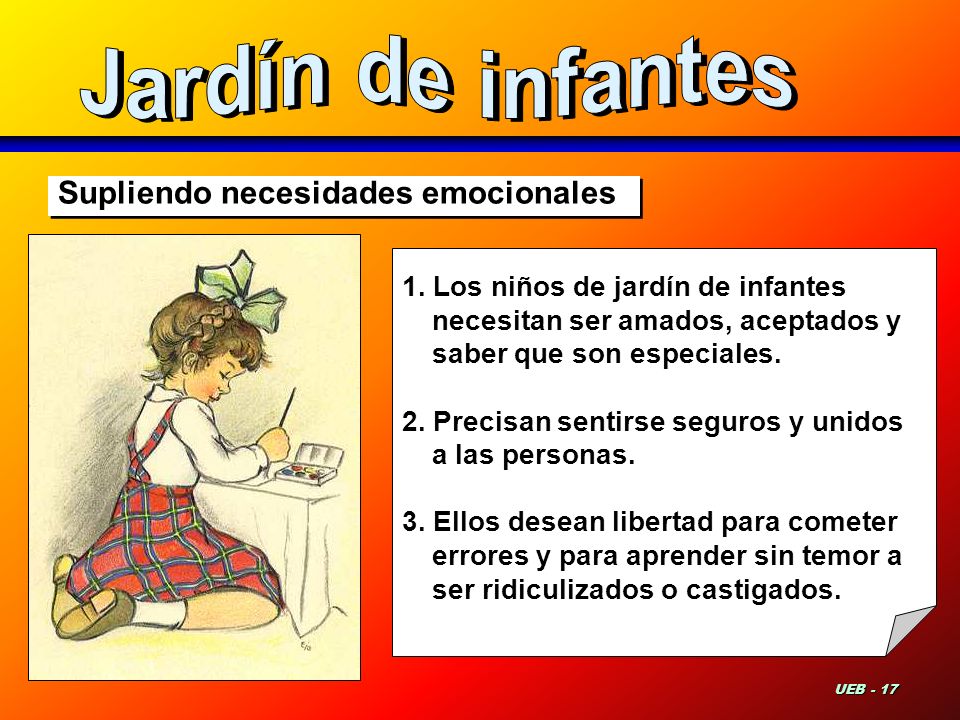 Jardín de infantes

Supliendo necesidades emocionales

1. Los niños de jardín de infantes necesitan ser amados, aceptados y saber que son especiales.

2. Precisan sentirse seguros y unidos a las personas.

3. Ellos desean libertad para cometer errores y para aprender sin temor a ser ridiculizados o castigados.

UEB - 17